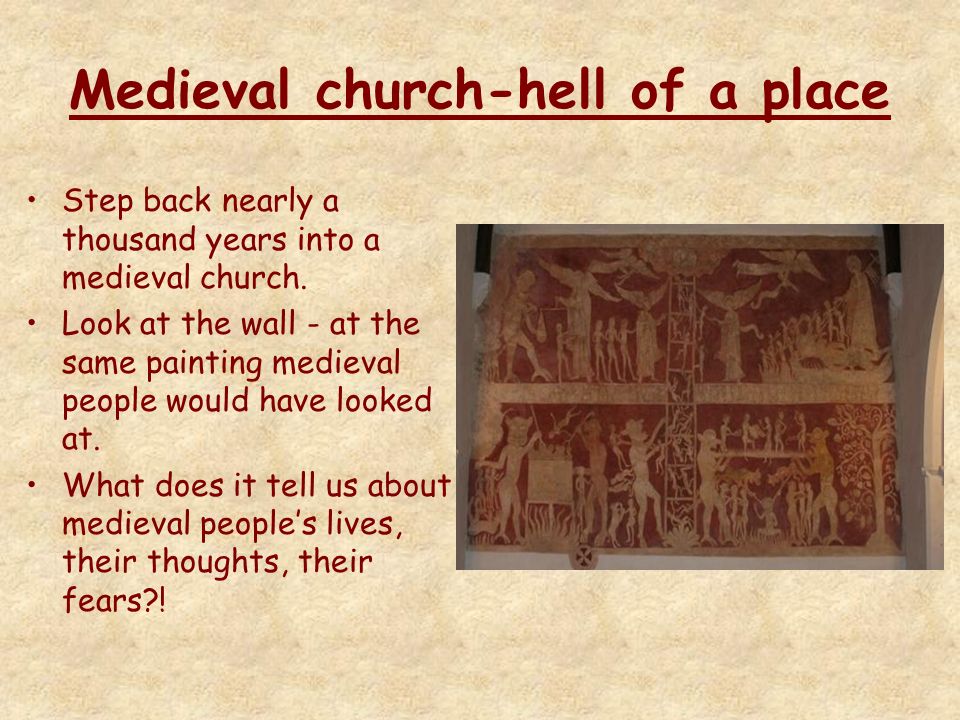 Medieval church-hell of a place

• Step back nearly a thousand years into a medieval church.
• Look at the wall - at the same painting medieval people would have looked at.
• What does it tell us about medieval people's lives, their thoughts, their fears?!